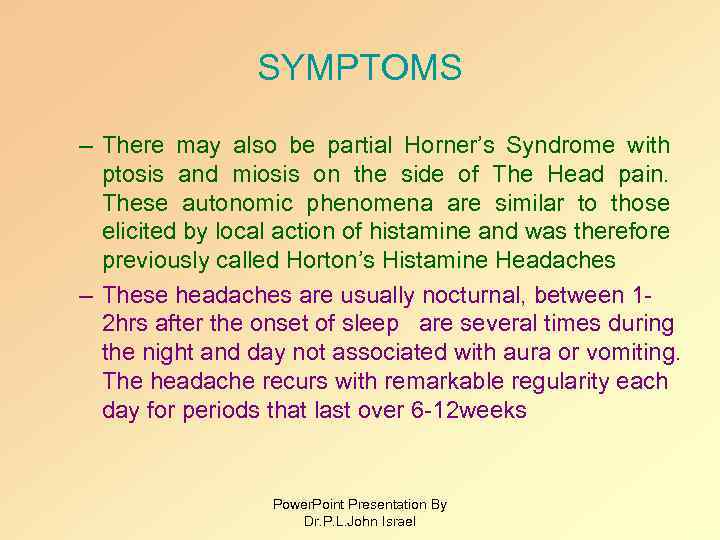 SYMPTOMS

– There may also be partial Horner's Syndrome with ptosis and miosis on the side of The Head pain. These autonomic phenomena are similar to those elicited by local action of histamine and was therefore previously called Horton's Histamine Headaches

– These headaches are usually nocturnal, between 1-2hrs after the onset of sleep are several times during the night and day not associated with aura or vomiting. The headache recurs with remarkable regularity each day for periods that last over 6-12weeks

PowerPoint Presentation By
Dr.P.L.John Israel